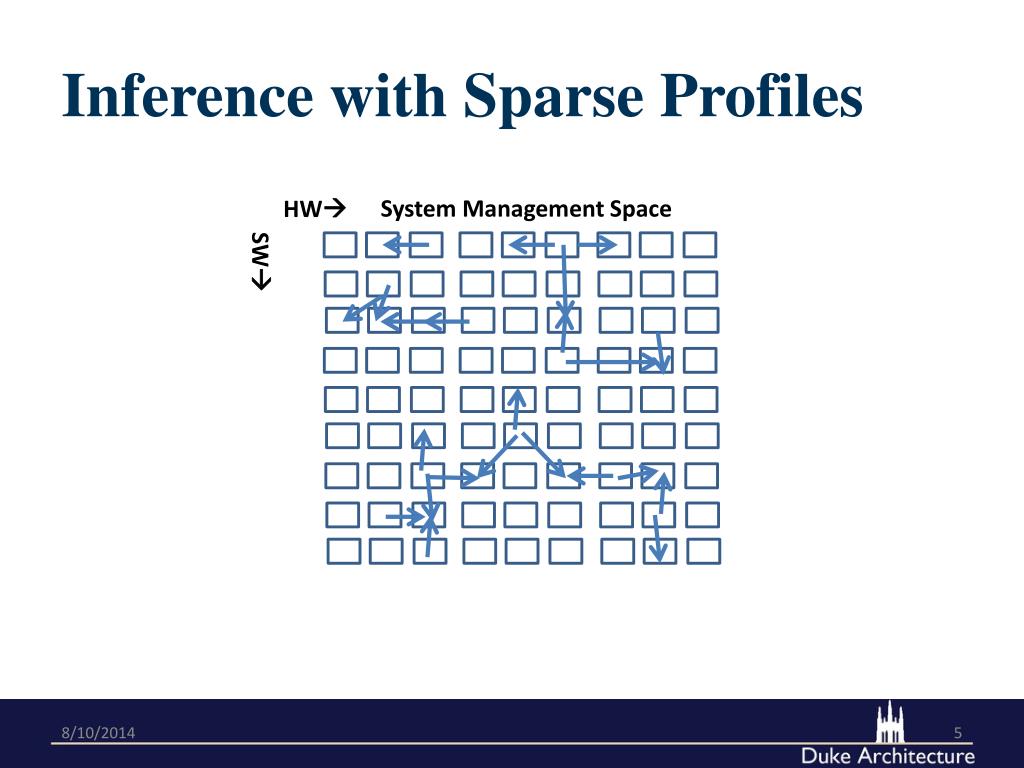 Inference with Sparse Profiles

HW→ System Management Space

SW→

8/10/2014

5

Duke Architecture